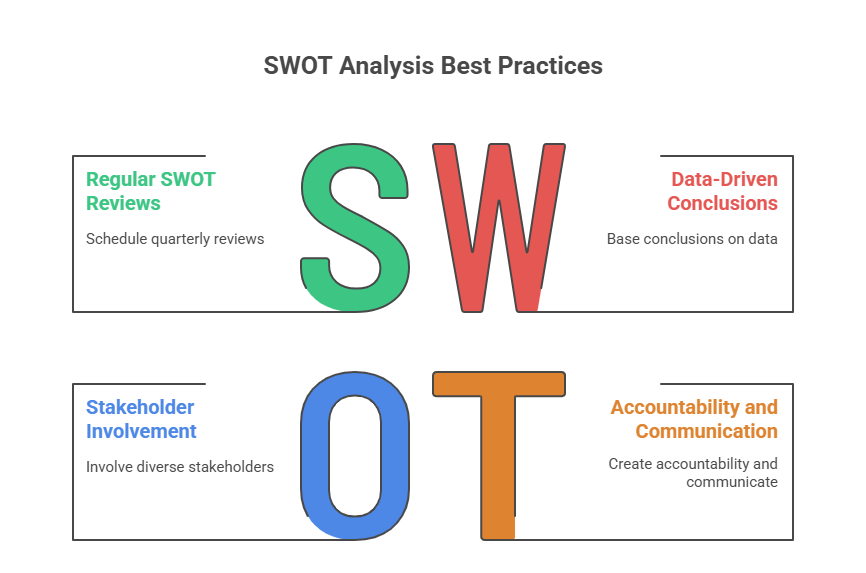 SWOT Analysis Best Practices

Regular SWOT Reviews

Schedule quarterly reviews

S W

Data-Driven Conclusions

Base conclusions on data

Stakeholder Involvement

Involve diverse stakeholders

O T

Accountability and Communication

Create accountability and communicate